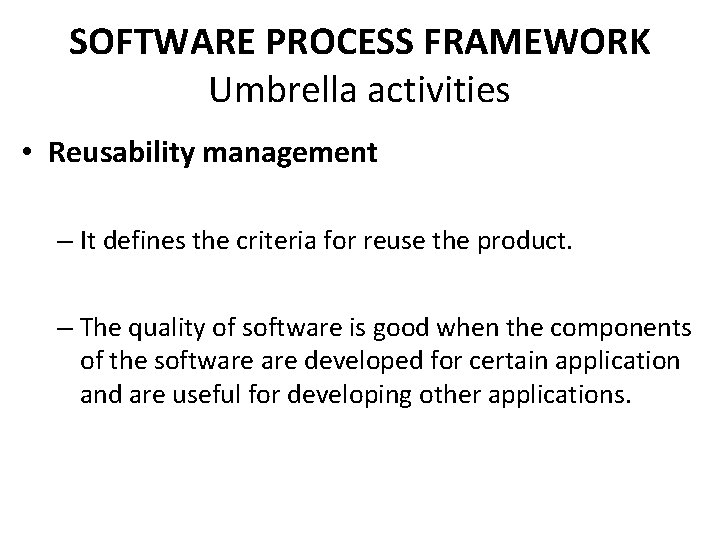 SOFTWARE PROCESS FRAMEWORK
Umbrella activities

• Reusability management

– It defines the criteria for reuse the product.

– The quality of software is good when the components of the software are developed for certain application and are useful for developing other applications.